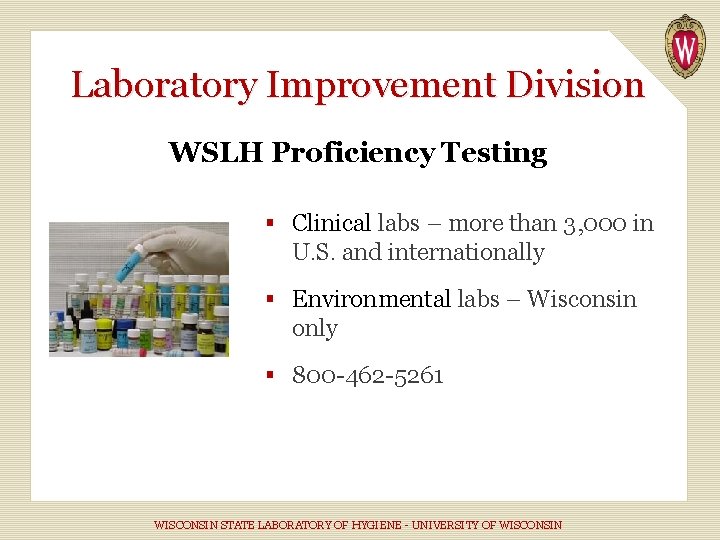 W

Laboratory Improvement Division

WSLH Proficiency Testing

▪ Clinical labs – more than 3,000 in U.S. and internationally

▪ Environmental labs – Wisconsin only

▪ 800-462-5261

WISCONSIN STATE LABORATORY OF HYGIENE - UNIVERSITY OF WISCONSIN